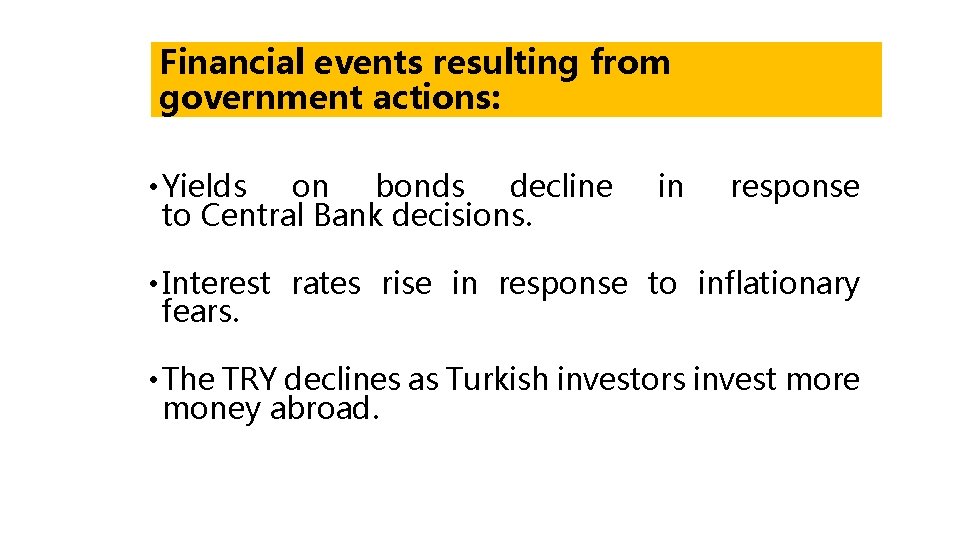 Financial events resulting from government actions:

• Yields on bonds decline in response to Central Bank decisions.

• Interest rates rise in response to inflationary fears.

• The TRY declines as Turkish investors invest more money abroad.